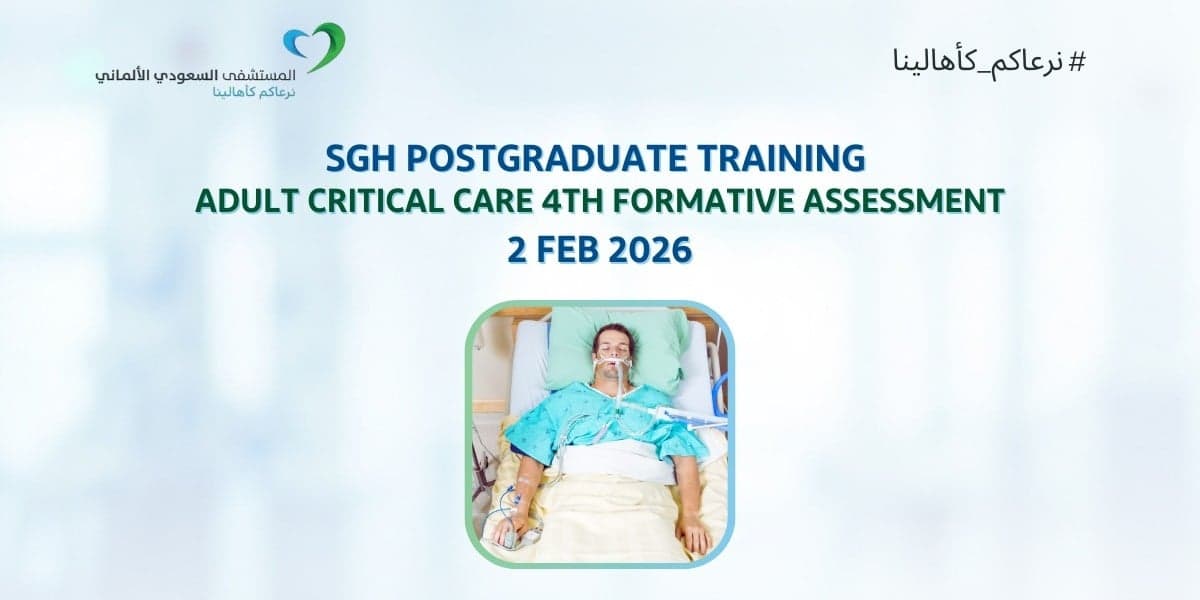 المستشفى السعودي الألماني
نرعاكم كأهالينا

# نرعاكم_كأهالينا

SGH POSTGRADUATE TRAINING
ADULT CRITICAL CARE 4TH FORMATIVE ASSESSMENT
2 FEB 2026